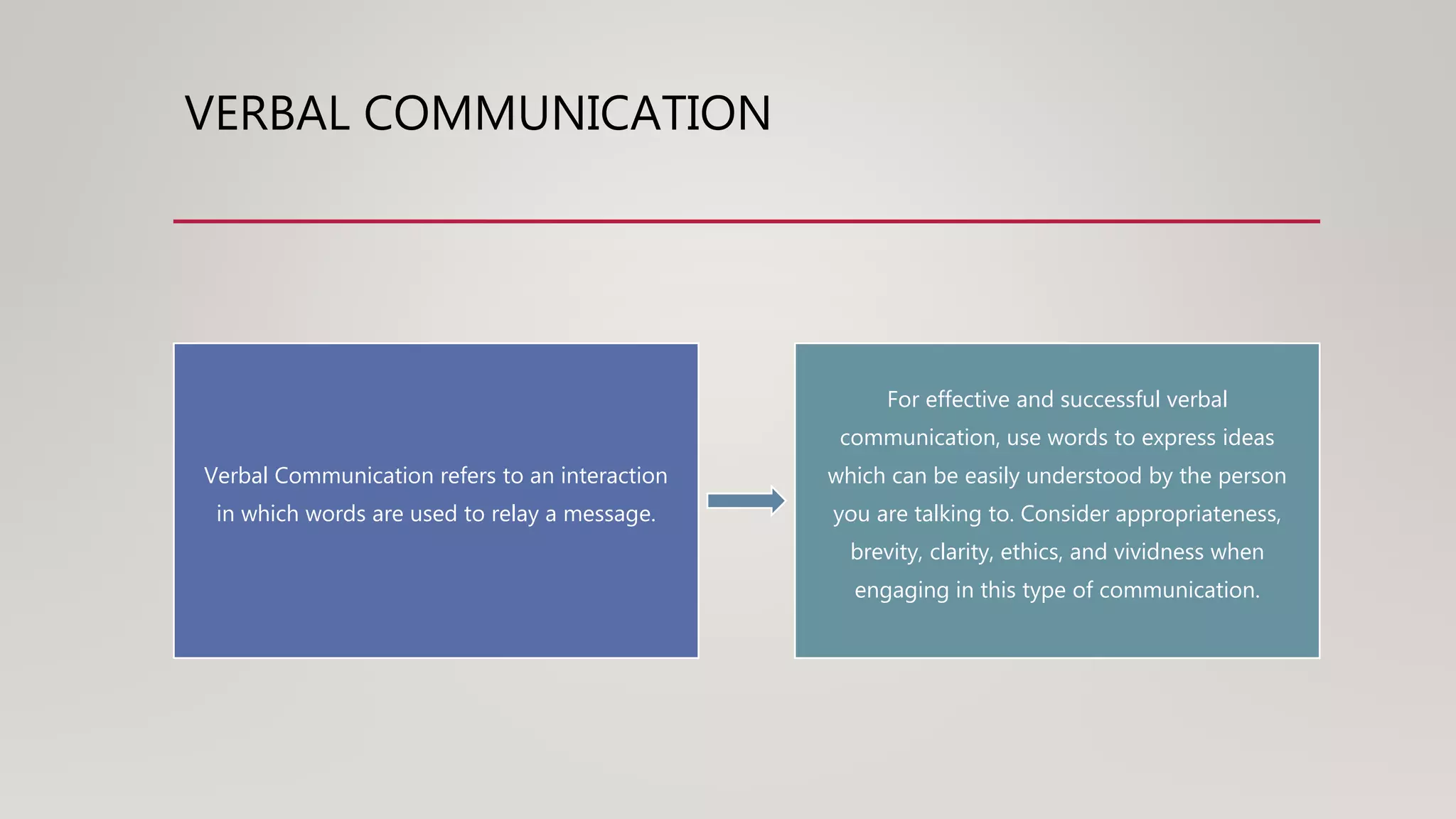 VERBAL COMMUNICATION

Verbal Communication refers to an interaction in which words are used to relay a message.

For effective and successful verbal communication, use words to express ideas which can be easily understood by the person you are talking to. Consider appropriateness, brevity, clarity, ethics, and vividness when engaging in this type of communication.